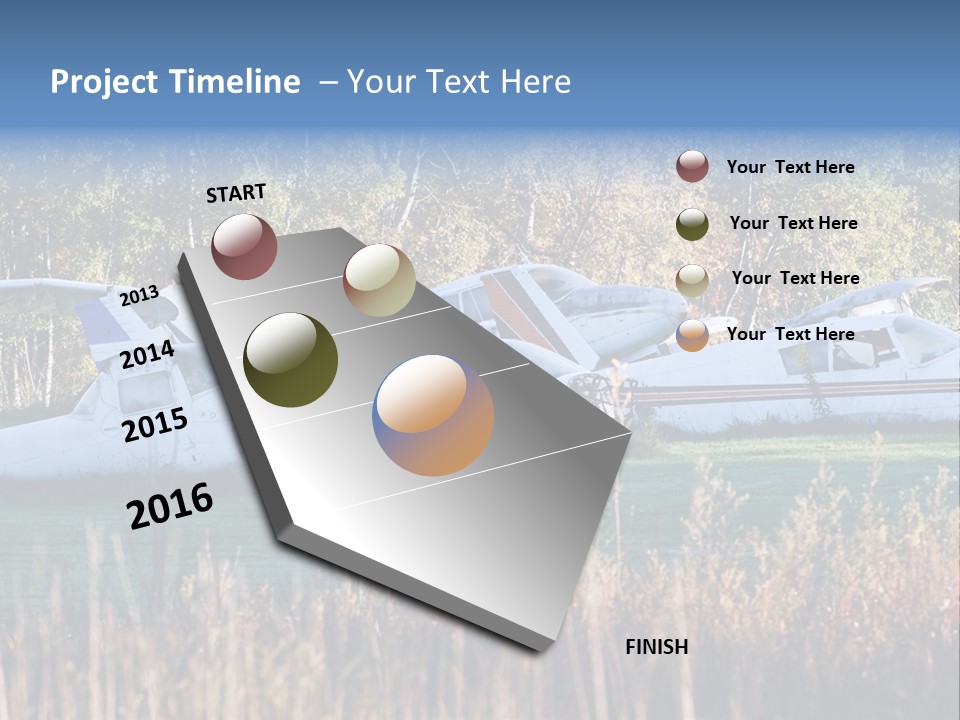 Project Timeline – Your Text Here

START

2013

2014

2015

2016

Your Text Here

Your Text Here

Your Text Here

Your Text Here

FINISH